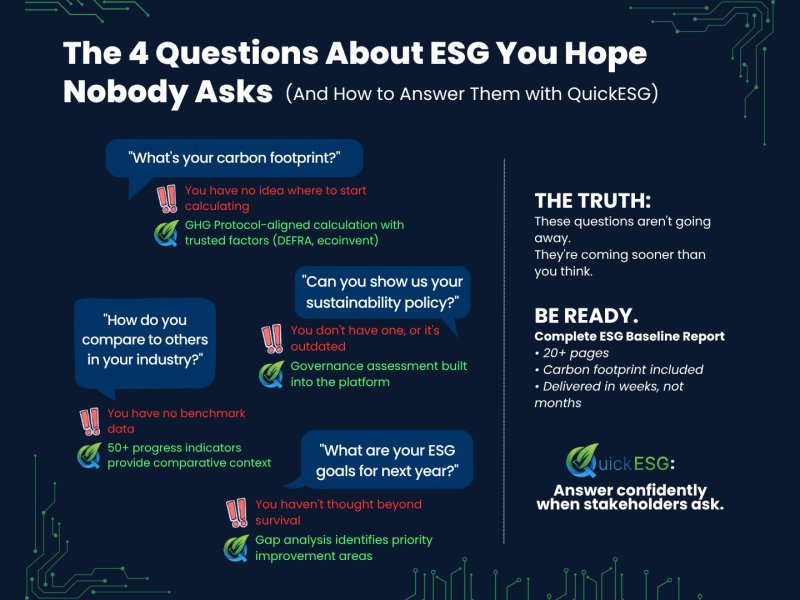 The 4 Questions About ESG You Hope Nobody Asks (And How to Answer Them with QuickESG)

"What's your carbon footprint?"

You have no idea where to start calculating

GHG Protocol-aligned calculation with trusted factors (DEFRA, ecoinvent)

"Can you show us your sustainability policy?"

You don't have one, or it's outdated

Governance assessment built into the platform

"How do you compare to others in your industry?"

You have no benchmark data

50+ progress indicators provide comparative context

"What are your ESG goals for next year?"

You haven't thought beyond survival

Gap analysis identifies priority improvement areas

THE TRUTH:
These questions aren't going away.
They're coming sooner than you think.

BE READY.
Complete ESG Baseline Report
• 20+ pages
• Carbon footprint included
• Delivered in weeks, not months

QuickESG:
Answer confidently when stakeholders ask.